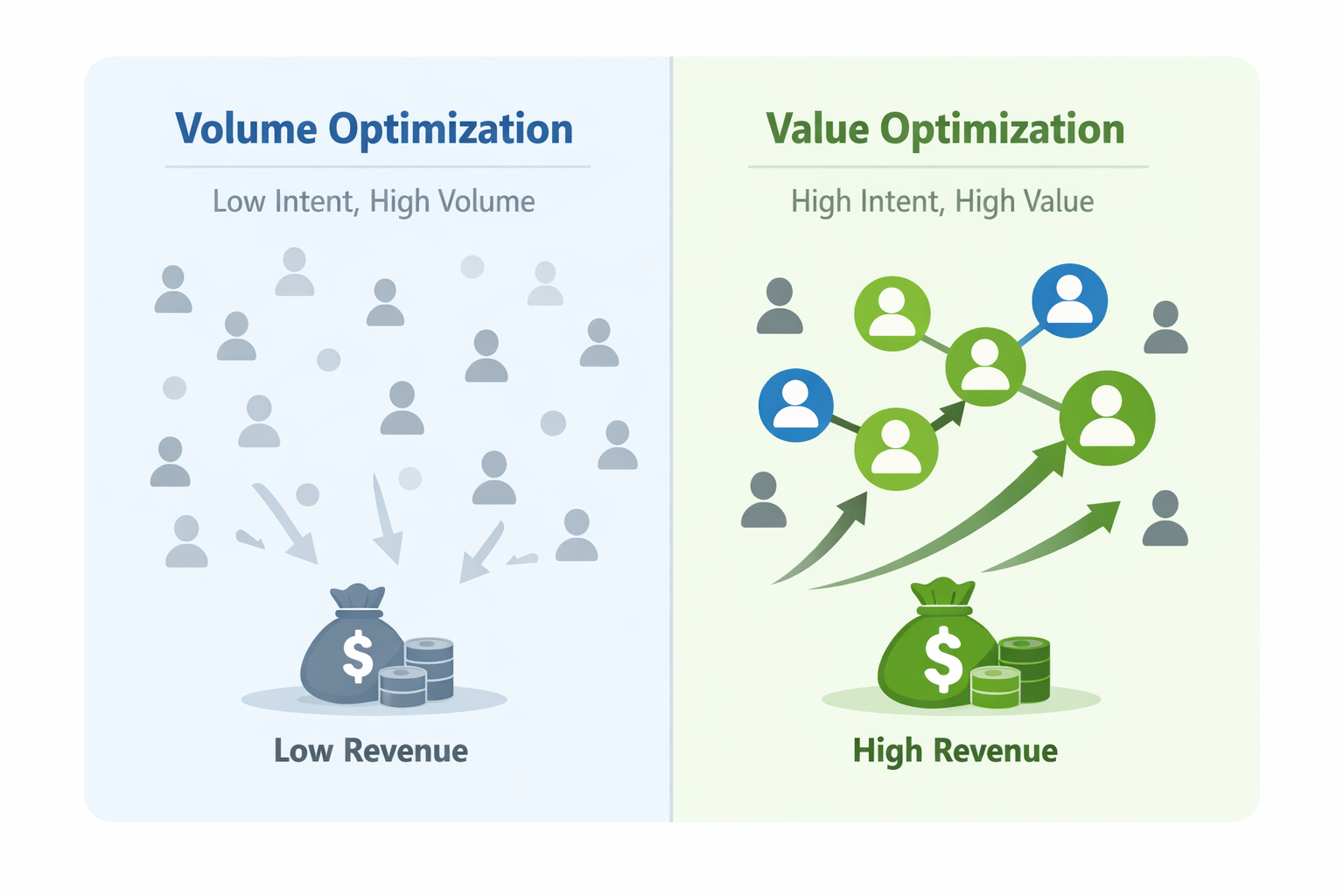 Volume Optimization

Low Intent, High Volume

$

Low Revenue

Value Optimization

High Intent, High Value

$

High Revenue